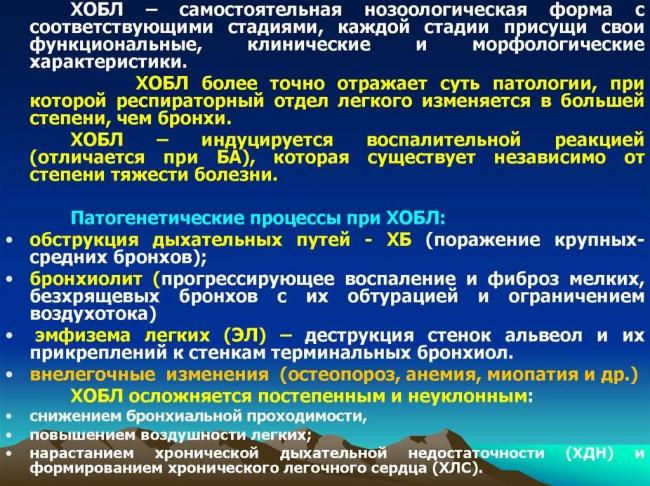 ХОБЛ – самостоятельная нозоологическая форма с соответствующими стадиями, каждой стадии присущи свои функциональные, клинические и морфологические характеристики.

ХОБЛ более точно отражает суть патологии, при которой респираторный отдел легкого изменяется в большей степени, чем бронхи.

ХОБЛ – индуцируется воспалительной реакцией (отличается при БА), которая существует независимо от степени тяжести болезни.

Патогенетические процессы при ХОБЛ:

• обструкция дыхательных путей - ХБ (поражение крупных-средних бронхов);
• бронхиолит (прогрессирующее воспаление и фиброз мелких, безхрящевых бронхов с их обтурацией и ограничением воздухотока)
• эмфизема легких (ЭЛ) – деструкция стенок альвеол и их прикреплений к стенкам терминальных бронхиол.
• внелегочные изменения (остеопороз, анемия, миопатия и др.)

ХОБЛ осложняется постепенным и неуклонным:

• снижением бронхиальной проходимости,
• повышением воздушности легких;
• нарастанием хронической дыхательной недостаточности (ХДН) и формированием хронического легочного сердца (ХЛС).